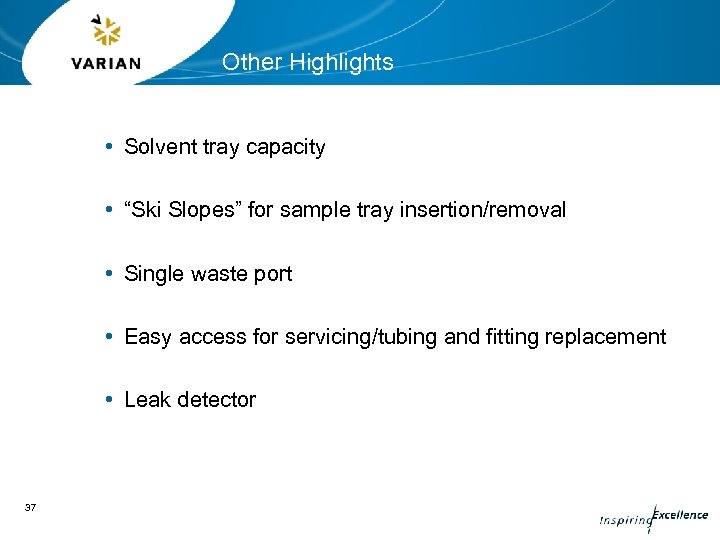 VARIAN

Other Highlights

• Solvent tray capacity

• “Ski Slopes” for sample tray insertion/removal

• Single waste port

• Easy access for servicing/tubing and fitting replacement

• Leak detector

37

Inspiring Excellence